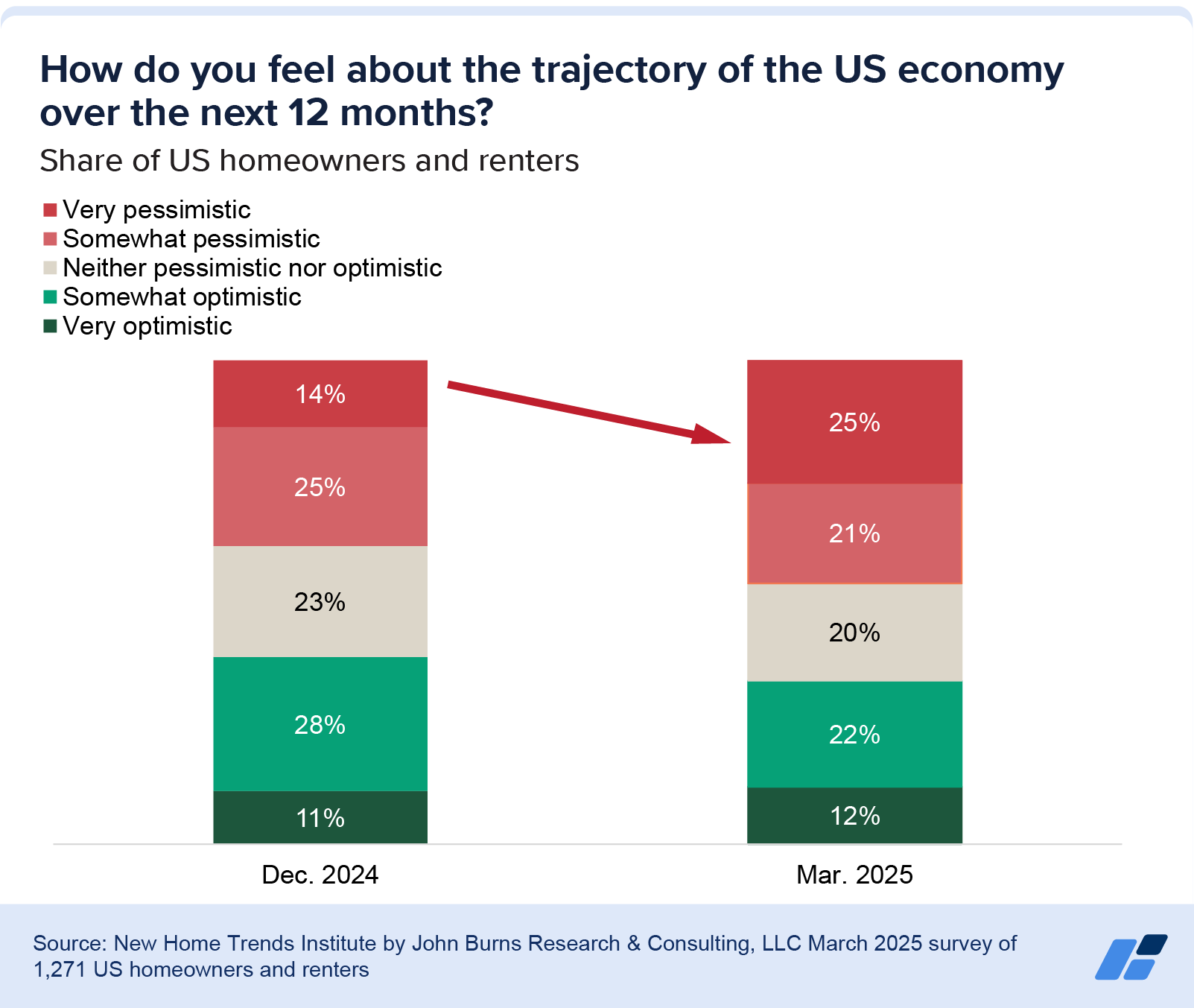 How do you feel about the trajectory of the US economy over the next 12 months?

Share of US homeowners and renters

Very pessimistic
Somewhat pessimistic
Neither pessimistic nor optimistic
Somewhat optimistic
Very optimistic

14%
25%
23%
28%
11%

25%
21%
20%
22%
12%

Dec. 2024

Mar. 2025

Source: New Home Trends Institute by John Burns Research & Consulting, LLC March 2025 survey of 1,271 US homeowners and renters